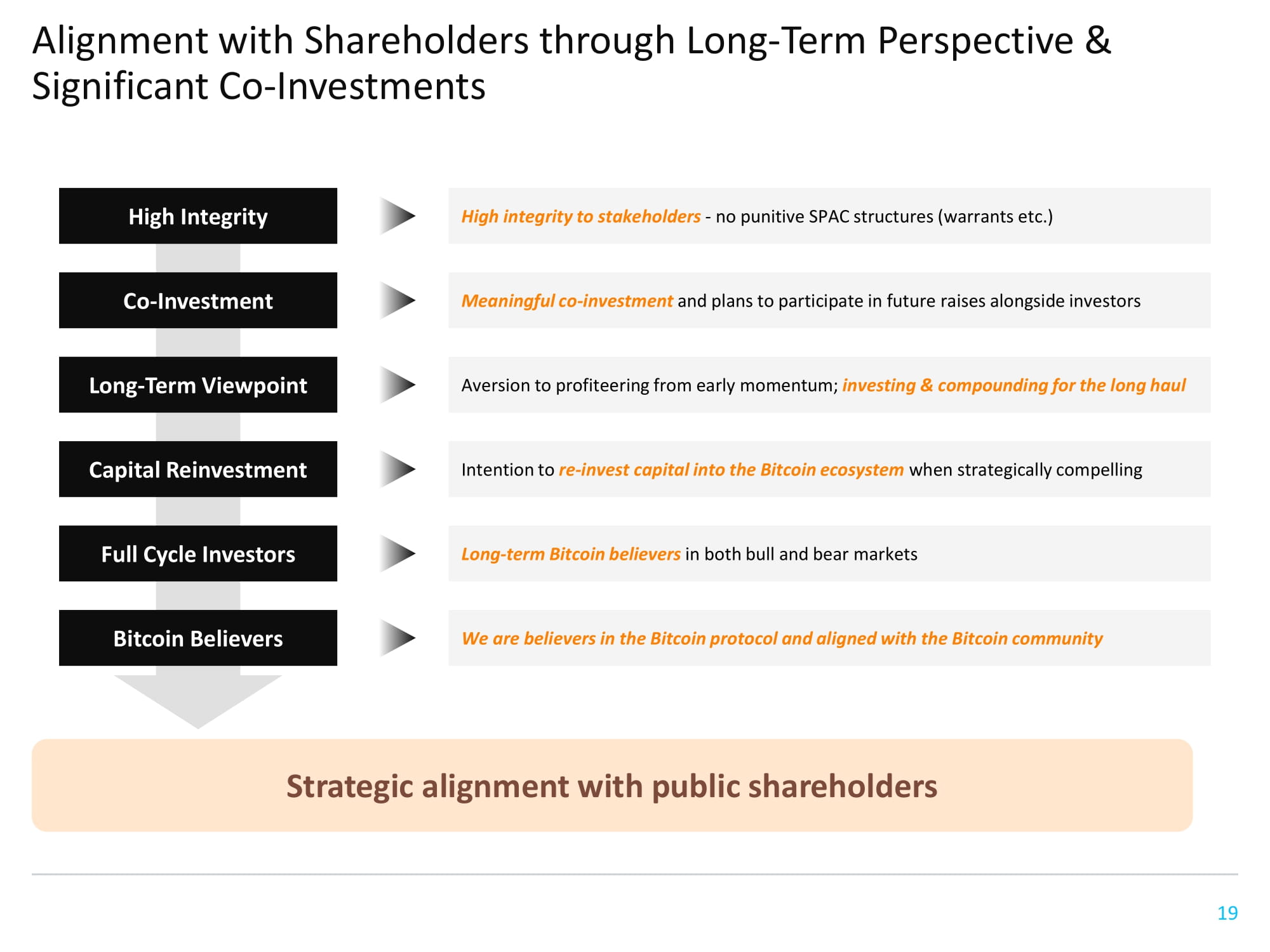 Alignment with Shareholders through Long-Term Perspective & Significant Co-Investments

High Integrity

High integrity to stakeholders - no punitive SPAC structures (warrants etc.)

Co-Investment

Meaningful co-investment and plans to participate in future raises alongside investors

Long-Term Viewpoint

Aversion to profiteering from early momentum; investing & compounding for the long haul

Capital Reinvestment

Intention to re-invest capital into the Bitcoin ecosystem when strategically compelling

Full Cycle Investors

Long-term Bitcoin believers in both bull and bear markets

Bitcoin Believers

We are believers in the Bitcoin protocol and aligned with the Bitcoin community

Strategic alignment with public shareholders

19